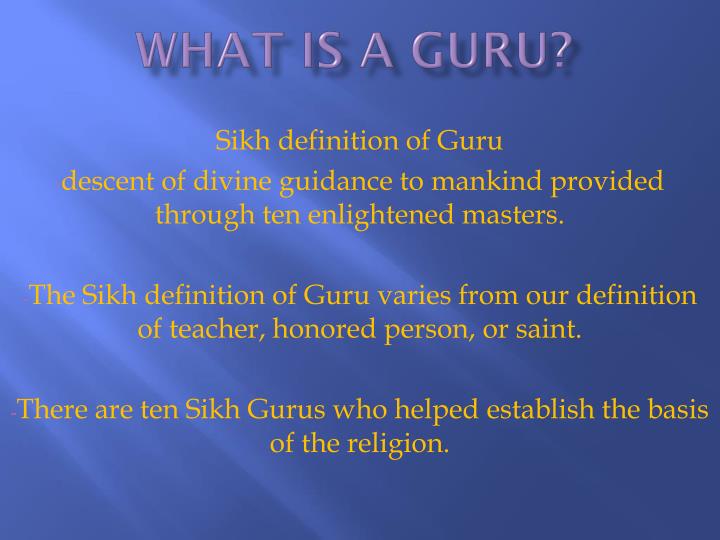 WHAT IS A GURU?

Sikh definition of Guru

descent of divine guidance to mankind provided through ten enlightened masters.

-The Sikh definition of Guru varies from our definition of teacher, honored person, or saint.

-There are ten Sikh Gurus who helped establish the basis of the religion.